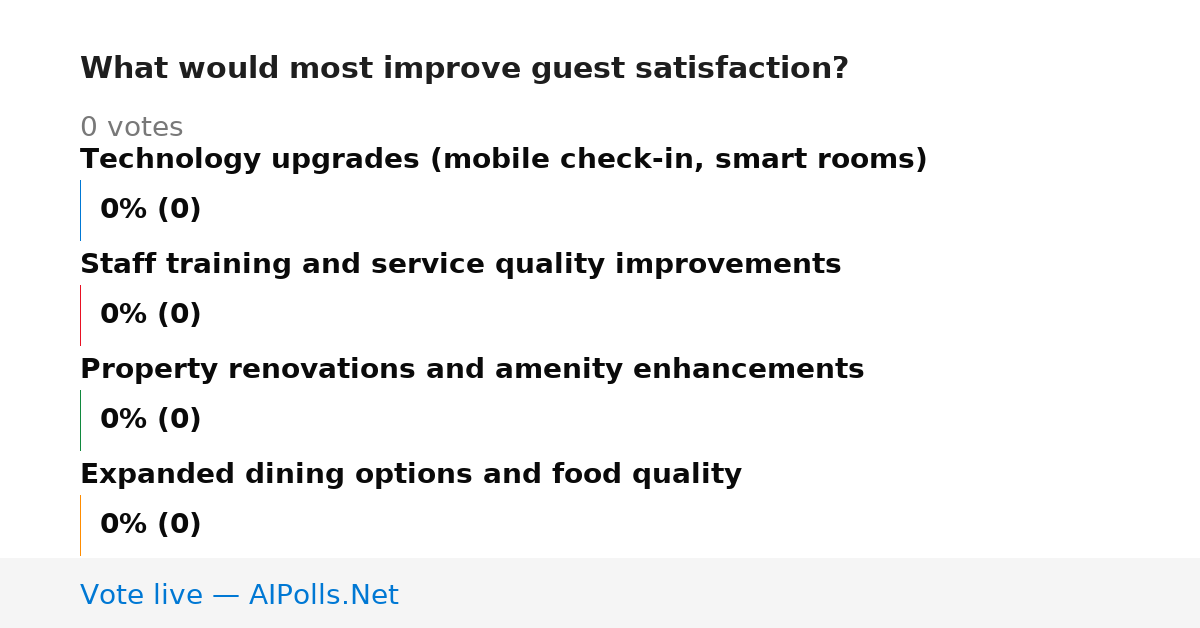 What would most improve guest satisfaction?

0 votes

Technology upgrades (mobile check-in, smart rooms)

0% (0)

Staff training and service quality improvements

0% (0)

Property renovations and amenity enhancements

0% (0)

Expanded dining options and food quality

0% (0)

Vote live — AIPolls.Net